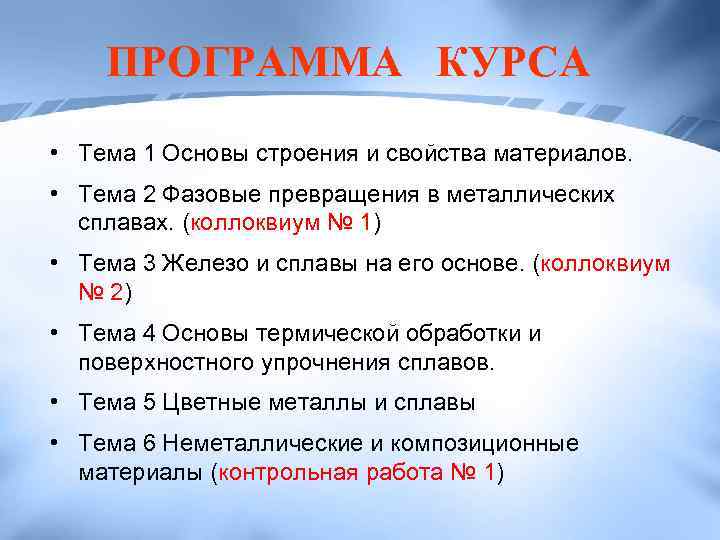 ПРОГРАММА КУРСА

• Тема 1 Основы строения и свойства материалов.

• Тема 2 Фазовые превращения в металлических сплавах. (коллоквиум № 1)

• Тема 3 Железо и сплавы на его основе. (коллоквиум № 2)

• Тема 4 Основы термической обработки и поверхностного упрочнения сплавов.

• Тема 5 Цветные металлы и сплавы

• Тема 6 Неметаллические и композиционные материалы (контрольная работа № 1)